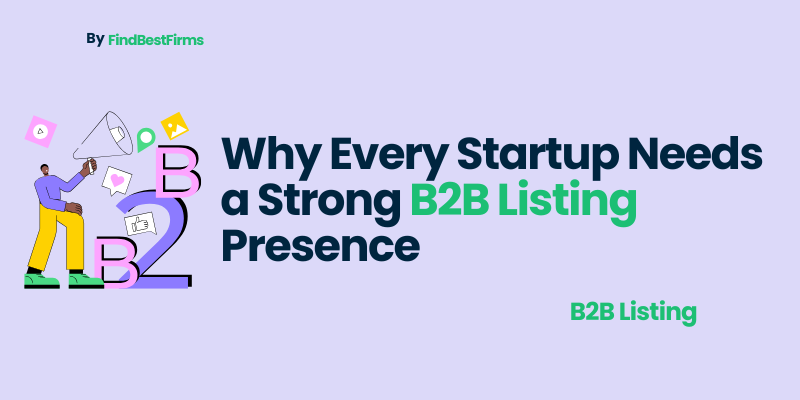 By FindBestFirms

B2B

Why Every Startup Needs a Strong B2B Listing Presence

B2B Listing